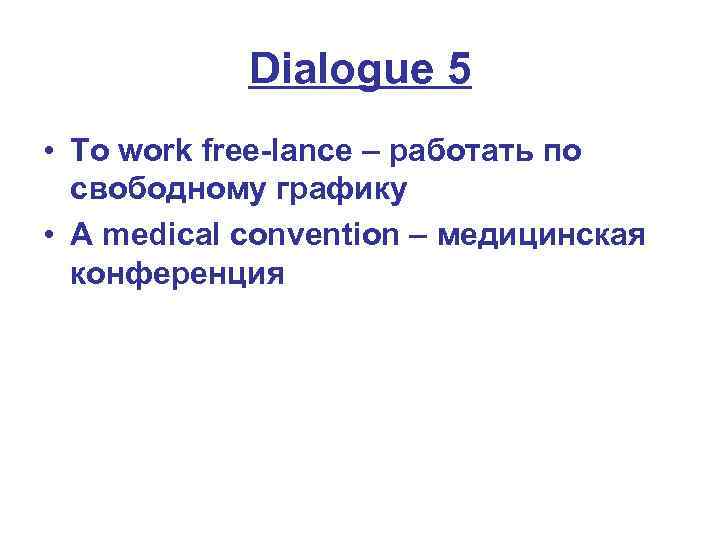 Dialogue 5

• To work free-lance – работать по свободному графику
• A medical convention – медицинская конференция